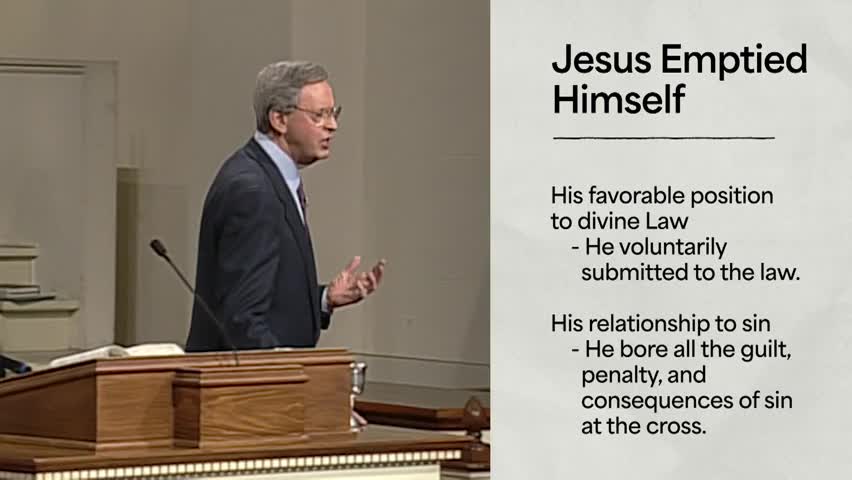 Jesus Emptied Himself

His favorable position to divine Law
- He voluntarily submitted to the law.

His relationship to sin
- He bore all the guilt, penalty, and consequences of sin at the cross.